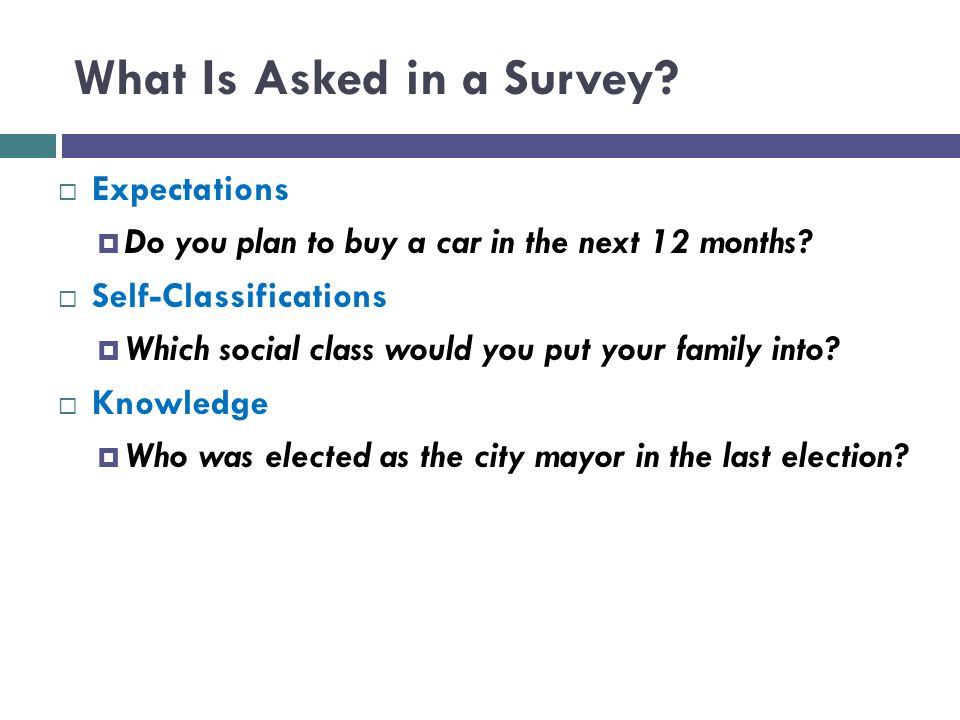 What Is Asked in a Survey?

Expectations

Do you plan to buy a car in the next 12 months?

Self-Classifications

Which social class would you put your family into?

Knowledge

Who was elected as the city mayor in the last election?